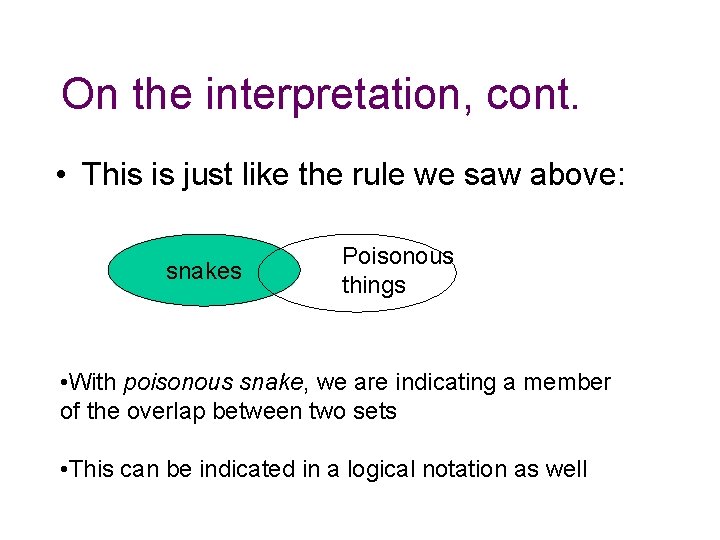 On the interpretation, cont.

• This is just like the rule we saw above:

snakes

Poisonous things

•With poisonous snake, we are indicating a member of the overlap between two sets

•This can be indicated in a logical notation as well